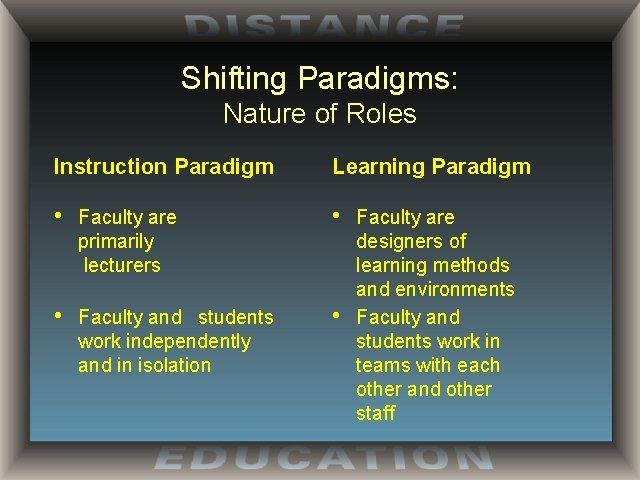 DISTANCE

Shifting Paradigms:
Nature of Roles

Instruction Paradigm

• Faculty are primarily lecturers

• Faculty and students work independently and in isolation

Learning Paradigm

• Faculty are designers of learning methods and environments

• Faculty and students work in teams with each other and other staff

EDUCATION